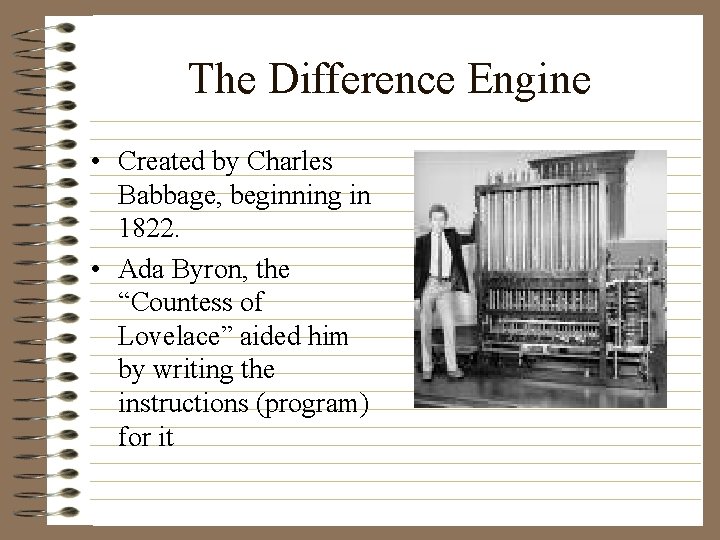 The Difference Engine

• Created by Charles Babbage, beginning in 1822.

• Ada Byron, the “Countess of Lovelace” aided him by writing the instructions (program) for it